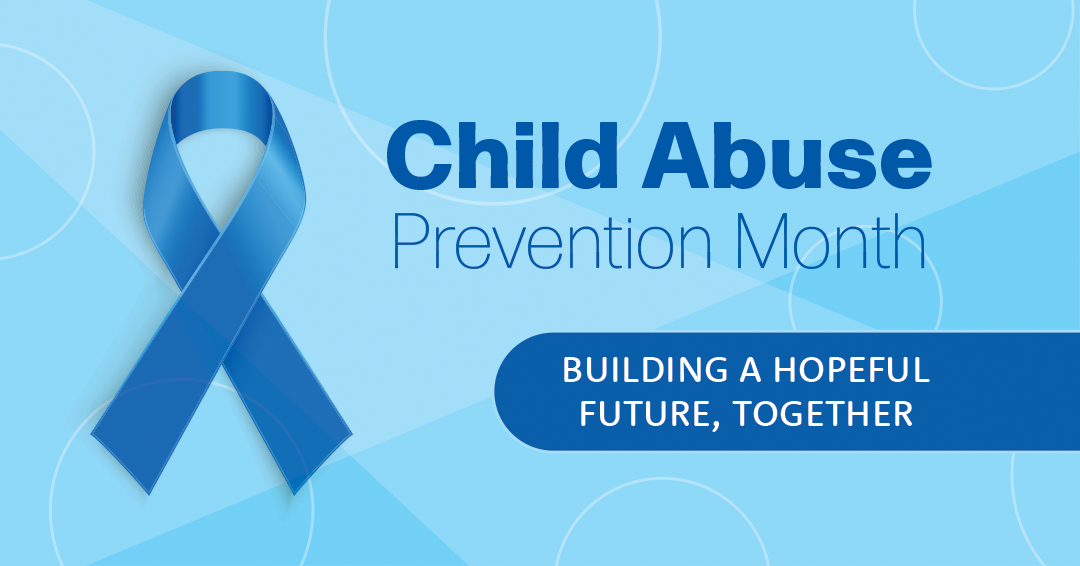 Child Abuse
Prevention Month

BUILDING A HOPEFUL FUTURE, TOGETHER